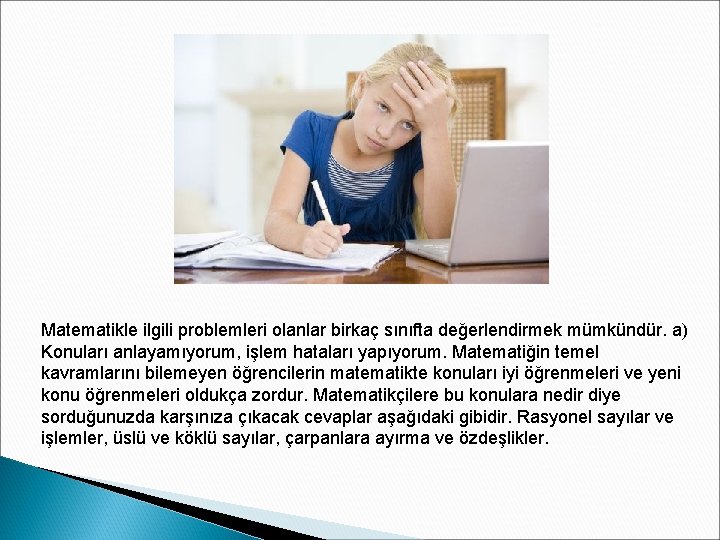 Matematikle ilgili problemleri olanlar birkaç sınıfta değerlendirmek mümkündür. a) Konuları anlayamıyorum, işlem hataları yapıyorum. Matematiğin temel kavramlarını bilemeyen öğrencilerin matematikte konuları iyi öğrenmeleri ve yeni konu öğrenmeleri oldukça zordur. Matematikçilere bu konulara nedir diye sorduğunuzda karşınıza çıkacak cevaplar aşağıdaki gibidir. Rasyonel sayılar ve işlemler, üslü ve köklü sayılar, çarpanlara ayırma ve özdeşlikler.